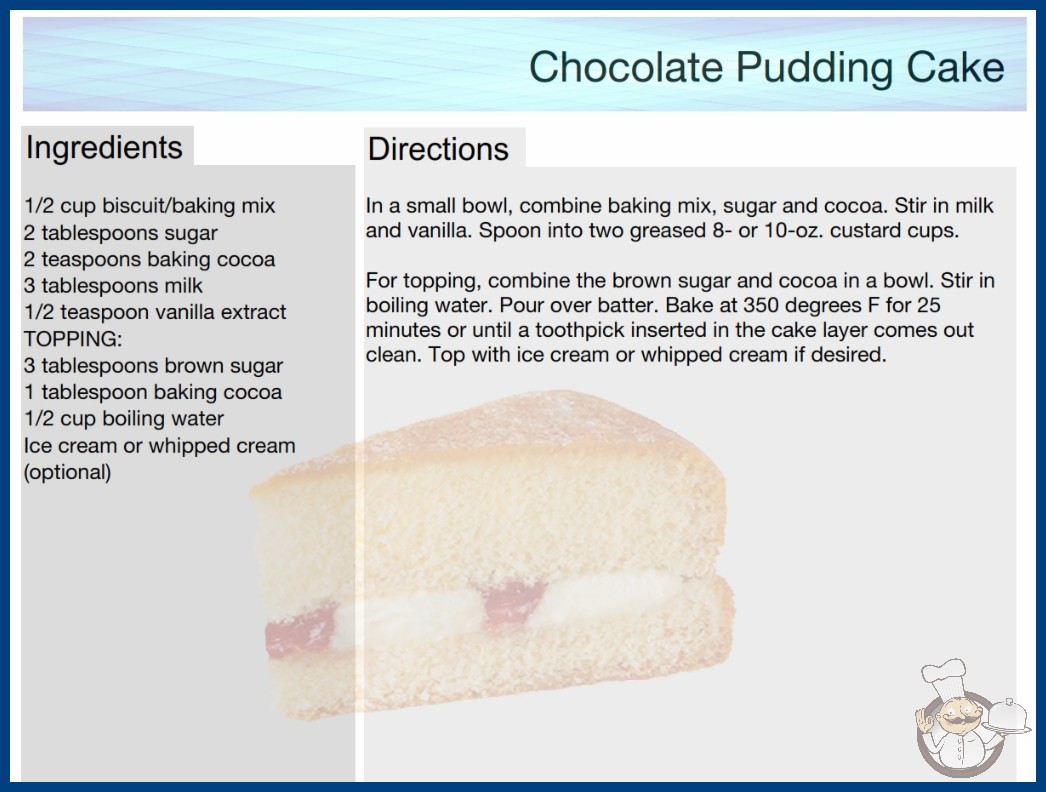 Chocolate Pudding Cake

Ingredients

1/2 cup biscuit/baking mix
2 tablespoons sugar
2 teaspoons baking cocoa
3 tablespoons milk
1/2 teaspoon vanilla extract
TOPPING:
3 tablespoons brown sugar
1 tablespoon baking cocoa
1/2 cup boiling water
Ice cream or whipped cream (optional)

Directions

In a small bowl, combine baking mix, sugar and cocoa. Stir in milk and vanilla. Spoon into two greased 8- or 10-oz. custard cups.

For topping, combine the brown sugar and cocoa in a bowl. Stir in boiling water. Pour over batter. Bake at 350 degrees F for 25 minutes or until a toothpick inserted in the cake layer comes out clean. Top with ice cream or whipped cream if desired.